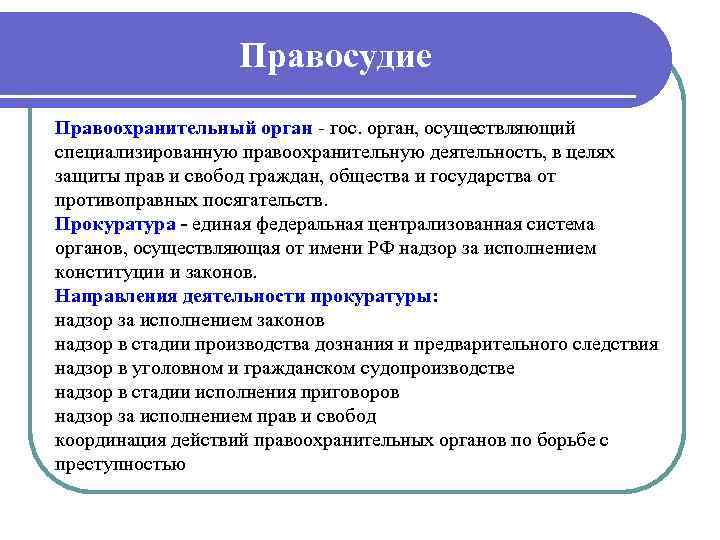 Правосудие

Правоохранительный орган - гос. орган, осуществляющий специализированную правоохранительную деятельность, в целях защиты прав и свобод граждан, общества и государства от противоправных посягательств.
Прокуратура - единая федеральная централизованная система органов, осуществляющая от имени РФ надзор за исполнением конституции и законов.
Направления деятельности прокуратуры:
надзор за исполнением законов
надзор в стадии производства дознания и предварительного следствия
надзор в уголовном и гражданском судопроизводстве
надзор в стадии исполнения приговоров
надзор за исполнением прав и свобод
координация действий правоохранительных органов по борьбе с преступностью